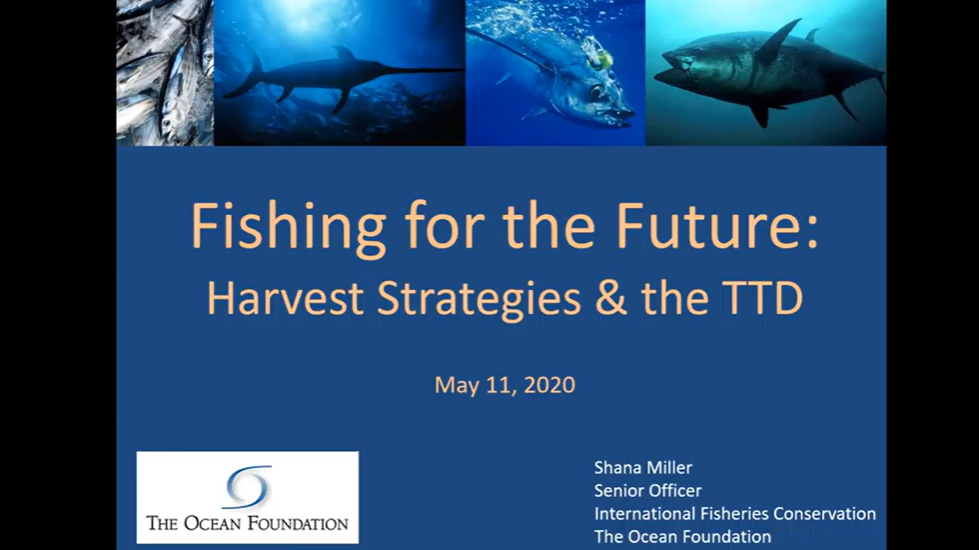 Fishing for the Future:
Harvest Strategies & the TTD

May 11, 2020

THE OCEAN FOUNDATION

Shana Miller
Senior Officer
International Fisheries Conservation
The Ocean Foundation